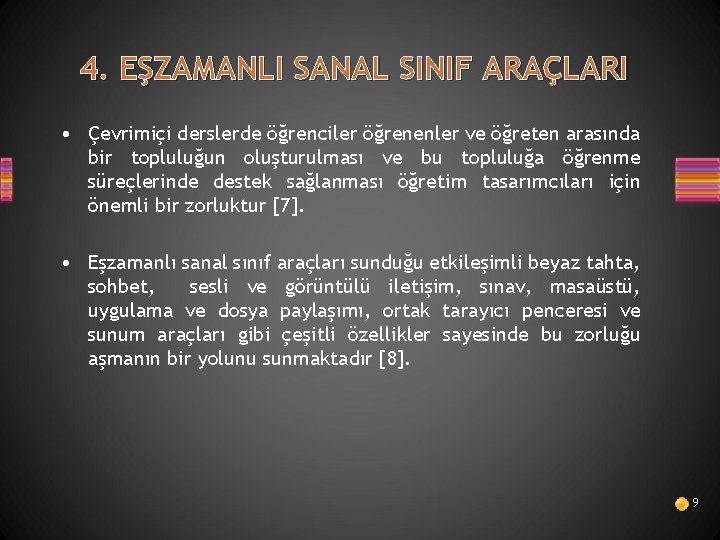 4. EŞZAMANLI SANAL SINIF ARAÇLARI

• Çevrimiçi derslerde öğrenciler öğrenenler ve öğreten arasında bir topluluğun oluşturulması ve bu topluluğa öğrenme süreçlerinde destek sağlanması öğretim tasarımcıları için önemli bir zorluktur [7].

• Eşzamanlı sanal sınıf araçları sunduğu etkileşimli beyaz tahta, sohbet, sesli ve görüntülü iletişim, sınav, masaüstü, uygulama ve dosya paylaşımı, ortak tarayıcı penceresi ve sunum araçları gibi çeşitli özellikler sayesinde bu zorluğu aşmanın bir yolunu sunmaktadır [8].

9